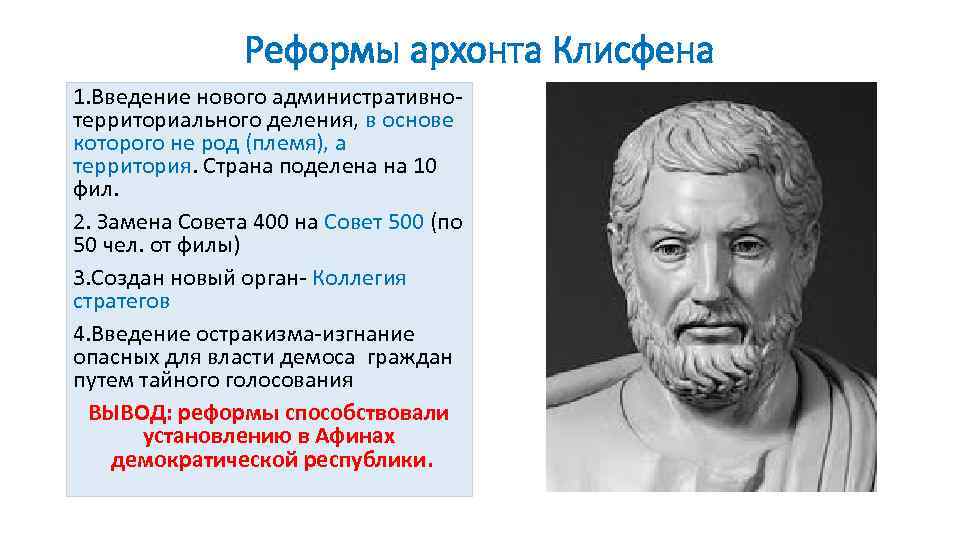 Реформы архонта Клисфена

1.Введение нового административно-территориального деления, в основе которого не род (племя), а территория. Страна поделена на 10 фил.

2. Замена Совета 400 на Совет 500 (по 50 чел. от филы)

3.Создан новый орган- Коллегия стратегов

4.Введение остракизма-изгнание опасных для власти демоса граждан путем тайного голосования

ВЫВОД: реформы способствовали установлению в Афинах демократической республики.